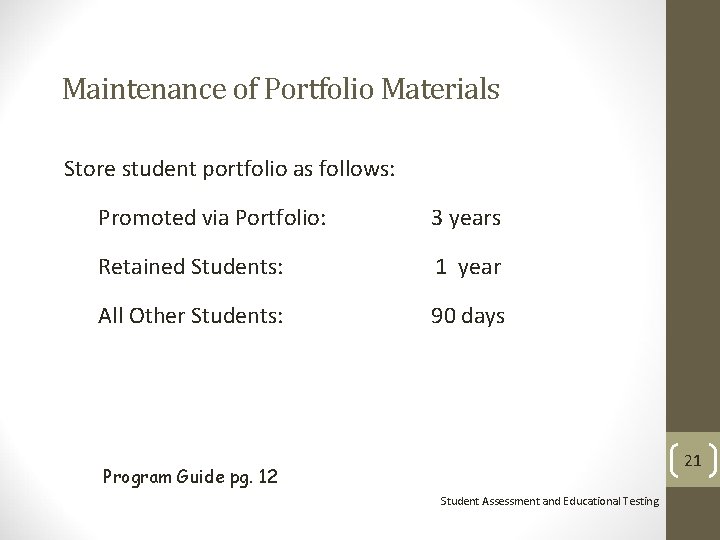 Maintenance of Portfolio Materials

Store student portfolio as follows:

Promoted via Portfolio: 3 years

Retained Students: 1 year

All Other Students: 90 days

Program Guide pg. 12

21

Student Assessment and Educational Testing